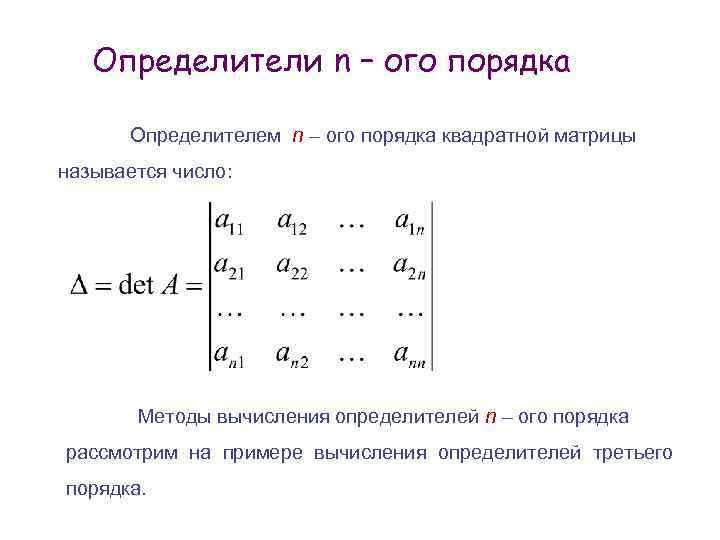 Определители n – ого порядка

Определителем $n$ – ого порядка квадратной матрицы называется число:

$\Delta = \det A = \begin{vmatrix} a_{11} & a_{12} & \dots & a_{1n} \\ a_{21} & a_{22} & \dots & a_{2n} \\ \dots & \dots & \dots & \dots \\ a_{n1} & a_{n2} & \dots & a_{nn} \end{vmatrix}$

Методы вычисления определителей $n$ – ого порядка рассмотрим на примере вычисления определителей третьего порядка.